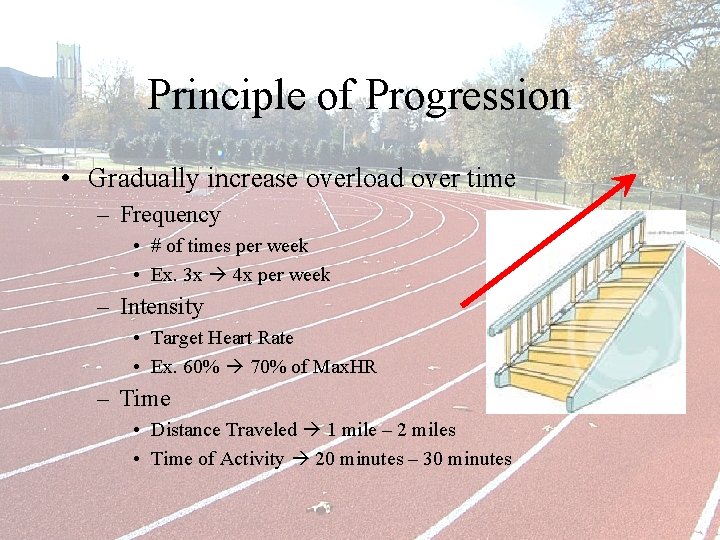 Principle of Progression

• Gradually increase overload over time
– Frequency
• # of times per week
• Ex. 3x → 4x per week
– Intensity
• Target Heart Rate
• Ex. 60% → 70% of MaxHR
– Time
• Distance Traveled → 1 mile – 2 miles
• Time of Activity → 20 minutes – 30 minutes